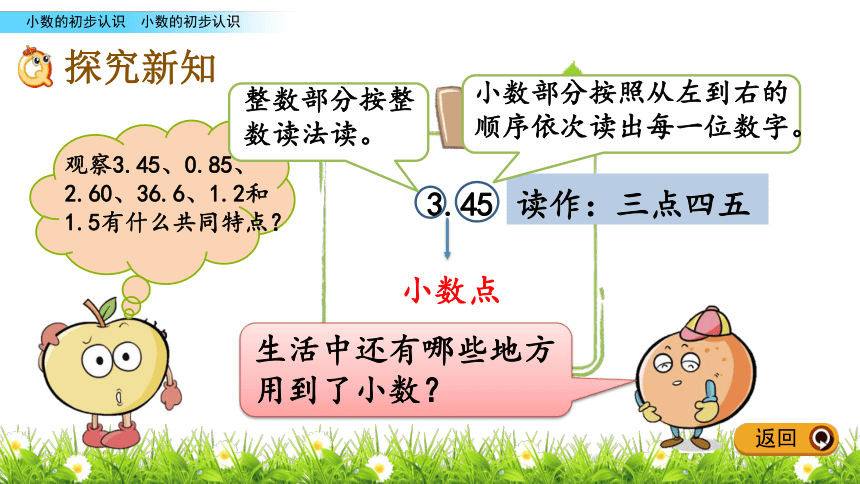 小数的初步认识　小数的初步认识

探究新知

观察3.45、0.85、2.60、36.6、1.2和1.5有什么共同特点？

整数部分按整数读法读。

小数部分按照从左到右的顺序依次读出每一位数字。

3.45 读作：三点四五

小数点

生活中还有哪些地方用到了小数？

返回